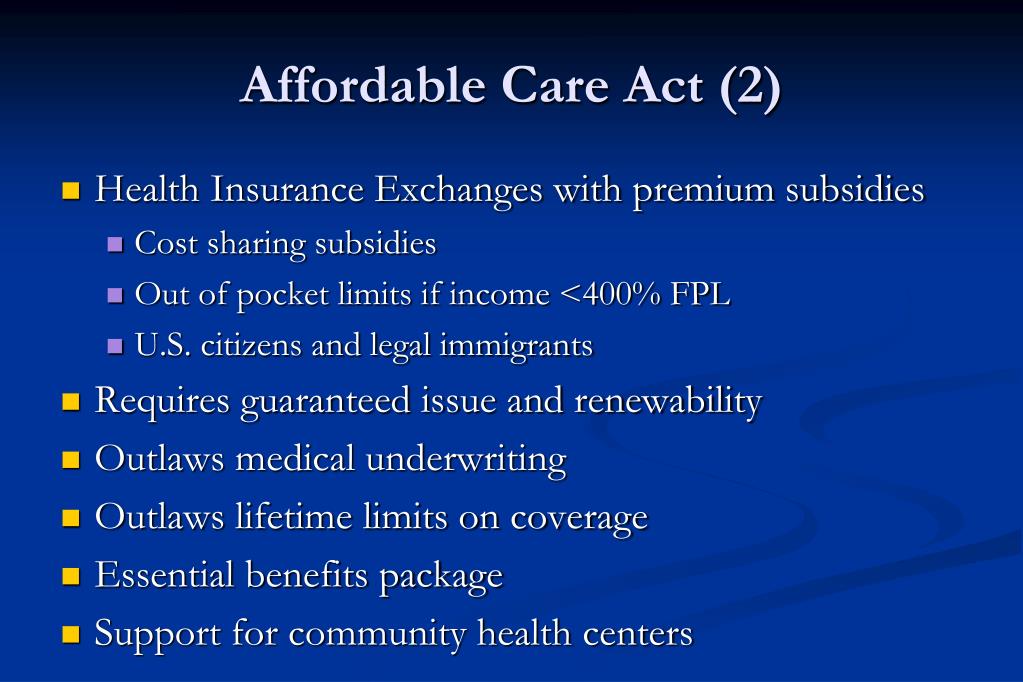 Affordable Care Act (2)

- Health Insurance Exchanges with premium subsidies
  - Cost sharing subsidies
  - Out of pocket limits if income <400% FPL
  - U.S. citizens and legal immigrants
- Requires guaranteed issue and renewability
- Outlaws medical underwriting
- Outlaws lifetime limits on coverage
- Essential benefits package
- Support for community health centers